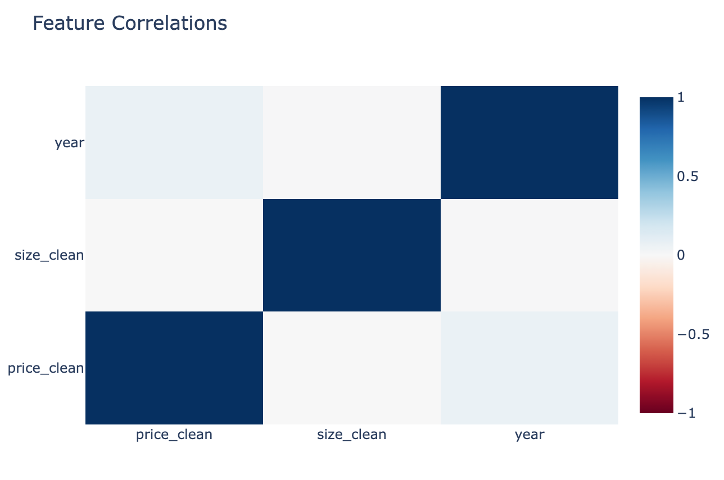 Feature Correlations

year
size_clean
price_clean

price_clean
size_clean
year

1
0.5
0
−0.5
−1